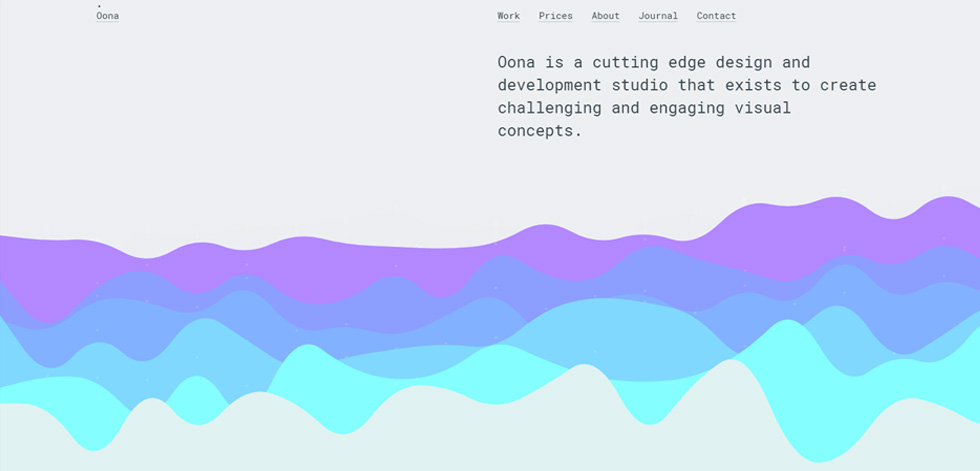 Oona

Work Prices About Journal Contact

Oona is a cutting edge design and development studio that exists to create challenging and engaging visual concepts.